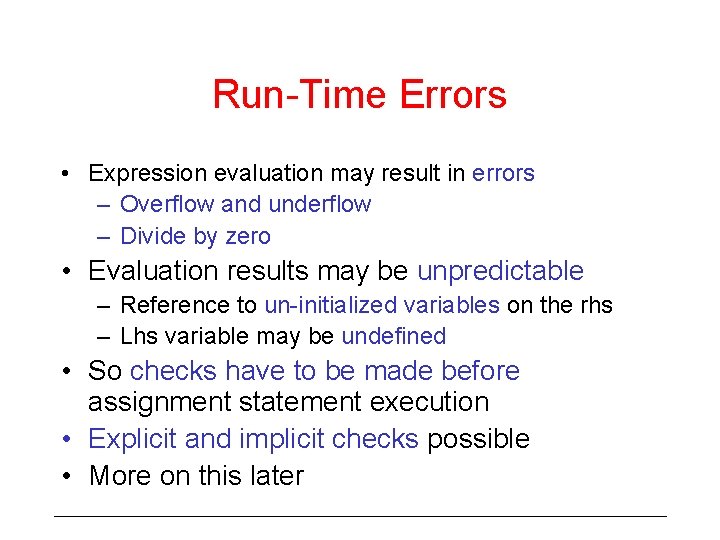 Run-Time Errors

• Expression evaluation may result in errors
– Overflow and underflow
– Divide by zero
• Evaluation results may be unpredictable
– Reference to un-initialized variables on the rhs
– Lhs variable may be undefined
• So checks have to be made before assignment statement execution
• Explicit and implicit checks possible
• More on this later